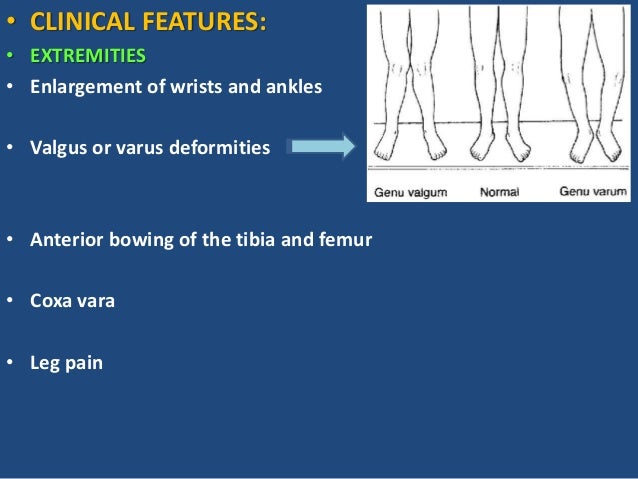 • CLINICAL FEATURES:
• EXTREMITIES
• Enlargement of wrists and ankles

• Valgus or varus deformities

Genu valgum Normal Genu varum

• Anterior bowing of the tibia and femur

• Coxa vara

• Leg pain